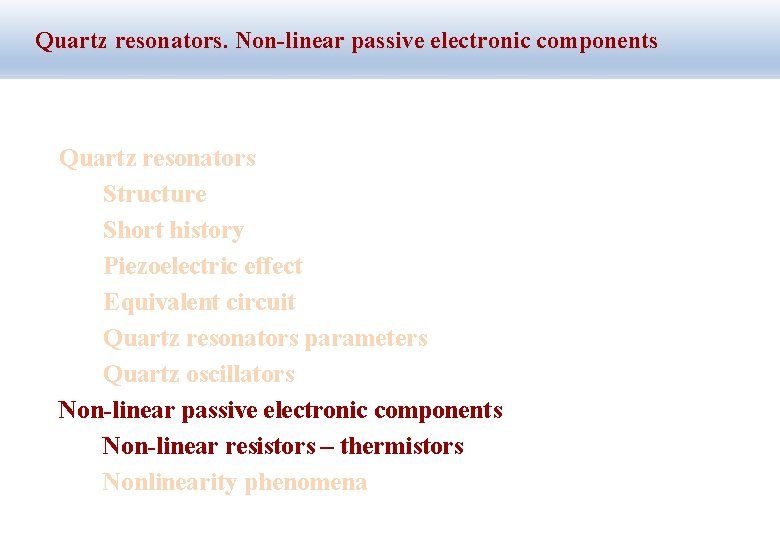 Quartz resonators. Non-linear passive electronic components

Quartz resonators
Structure
Short history
Piezoelectric effect
Equivalent circuit
Quartz resonators parameters
Quartz oscillators
Non-linear passive electronic components
Non-linear resistors – thermistors
Nonlinearity phenomena